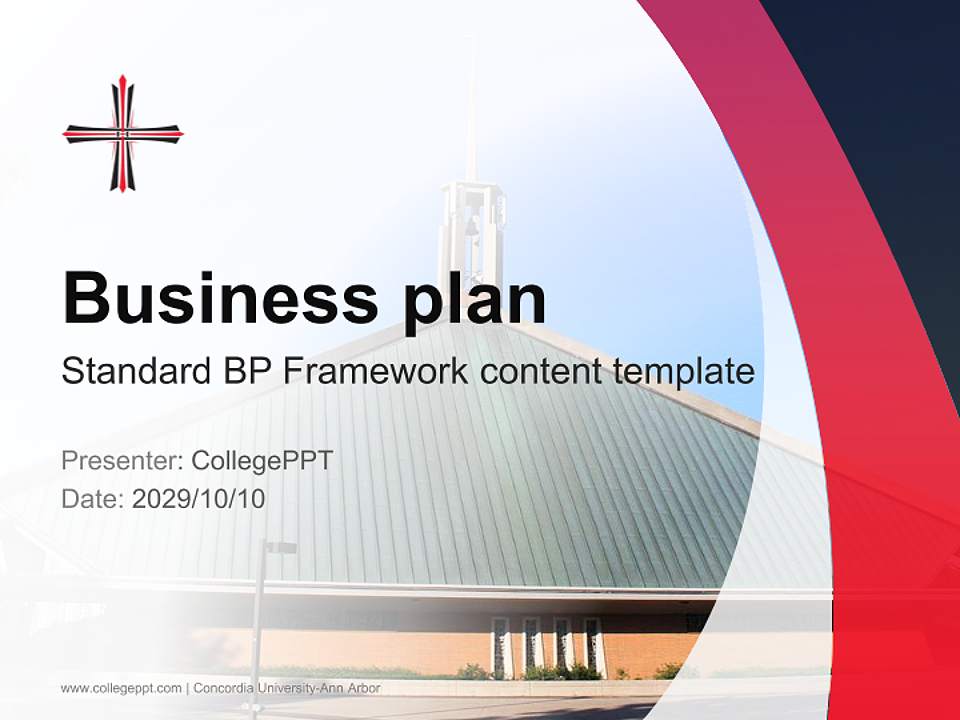 Business plan

Standard BP Framework content template

Presenter: CollegePPT
Date: 2029/10/10

www.collegeppt.com | Concordia University-Ann Arbor